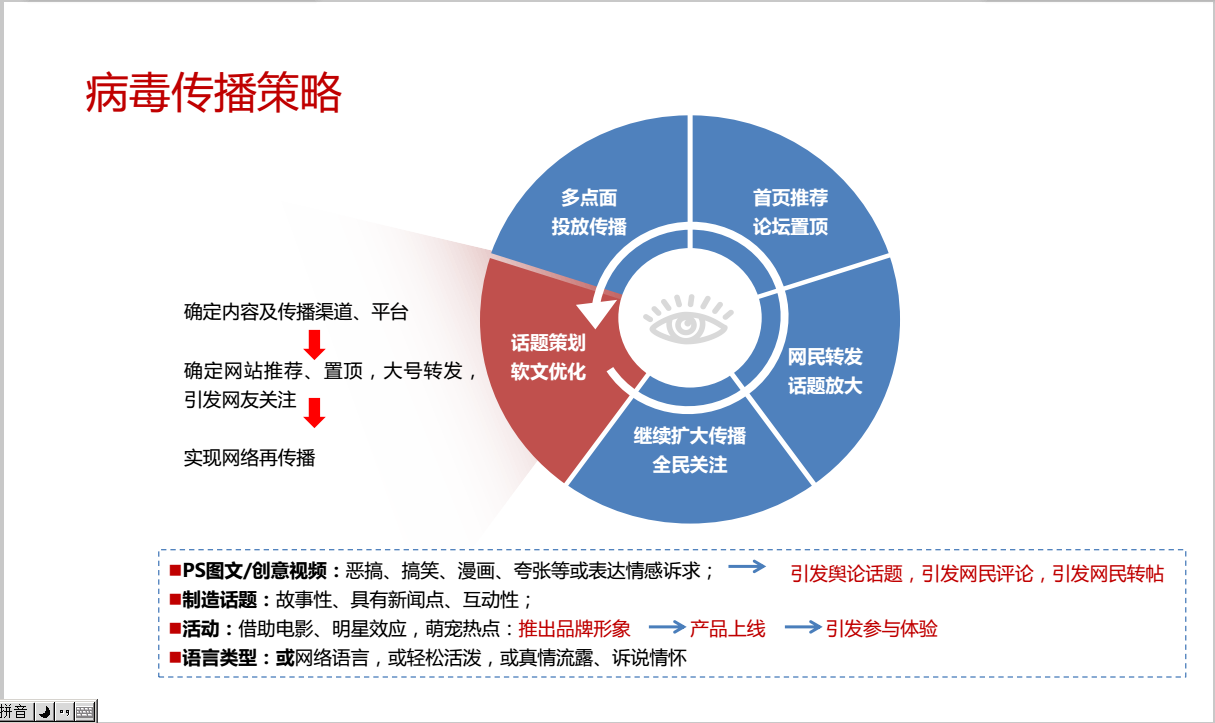 病毒传播策略

确定内容及传播渠道、平台

确定网站推荐、置顶，大号转发，引发网友关注

实现网络再传播

多点面
投放传播

首页推荐
论坛置顶

网民转发
话题放大

继续扩大传播
全民关注

话题策划
软文优化

■PS图文/创意视频：恶搞、搞笑、漫画、夸张等或表达情感诉求； 引发舆论话题，引发网民评论，引发网民转帖
■制造话题：故事性、具有新闻点、互动性；
■活动：借助电影、明星效应，萌宠热点：推出品牌形象 产品上线 引发参与体验
■语言类型：或网络语言，或轻松活泼，或真情流露、诉说情怀

拼音